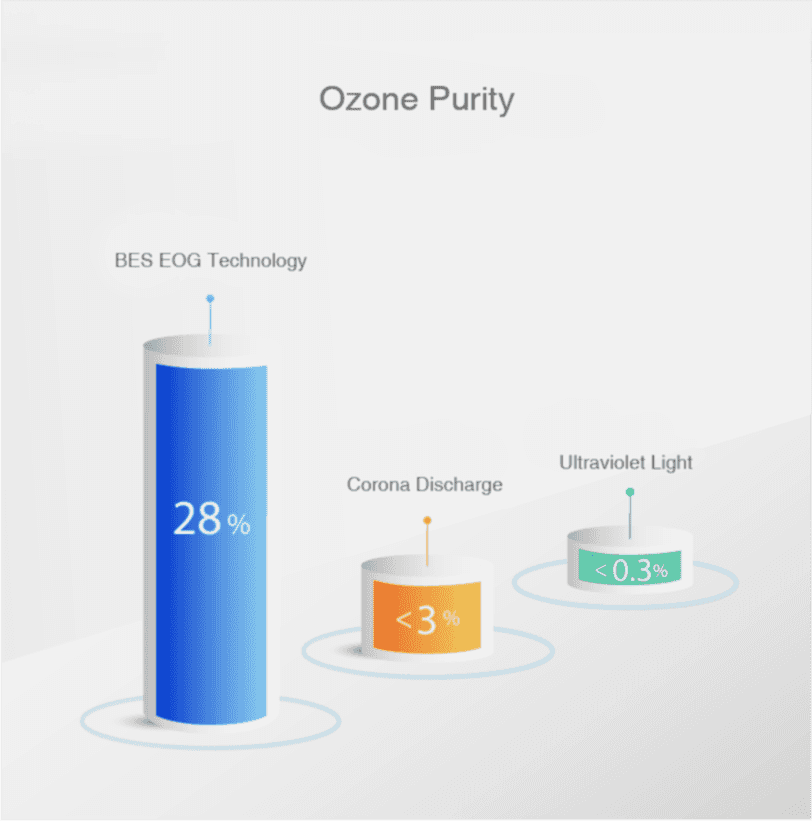 Ozone Purity

BES EOG Technology

28%

Corona Discharge

<3%

Ultraviolet Light

<0.3%